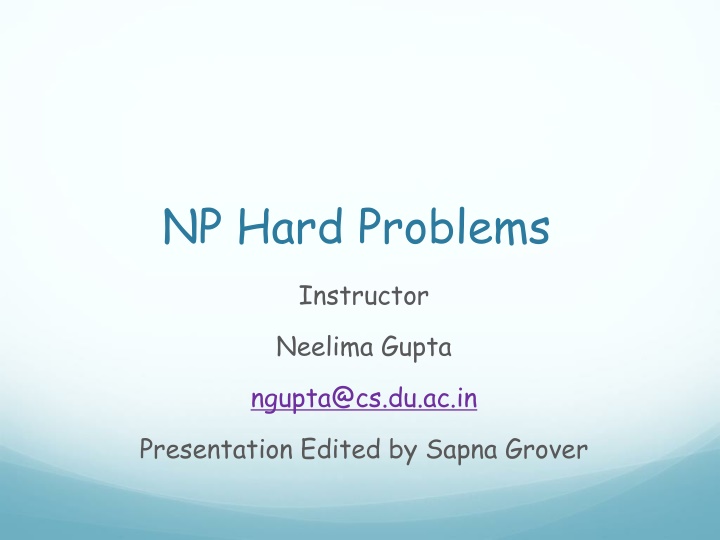 NP Hard Problems

Instructor

Neelima Gupta

ngupta@cs.du.ac.in

Presentation Edited by Sapna Grover